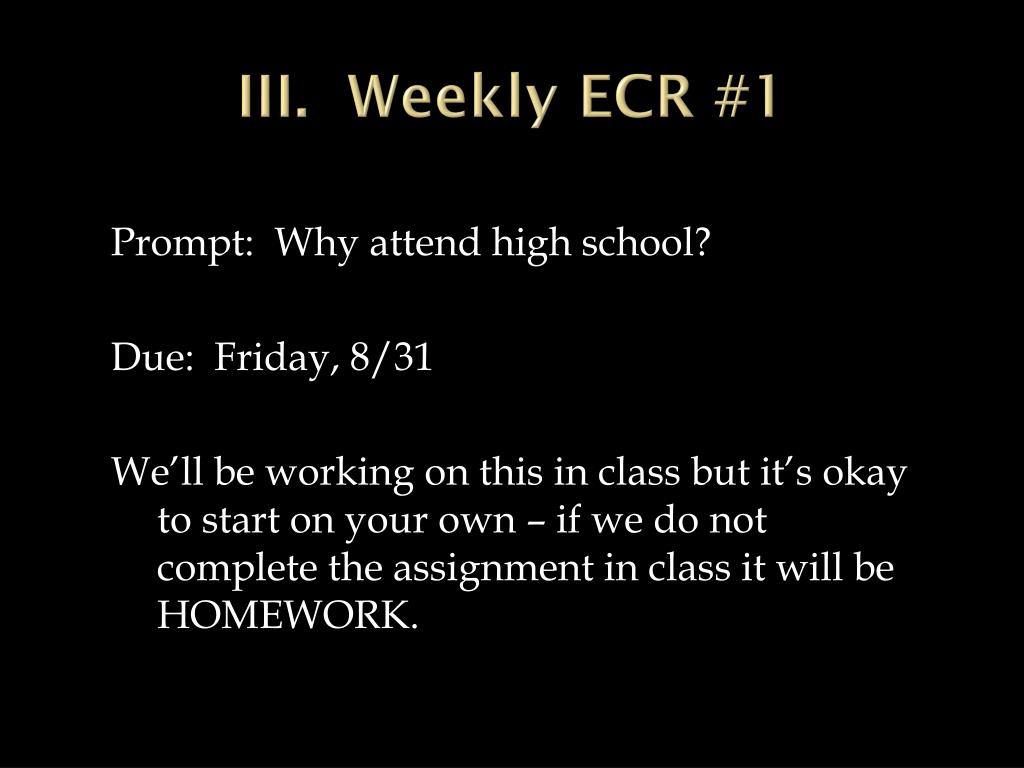 III. Weekly ECR #1

Prompt: Why attend high school?

Due: Friday, 8/31

We’ll be working on this in class but it’s okay to start on your own – if we do not complete the assignment in class it will be HOMEWORK.